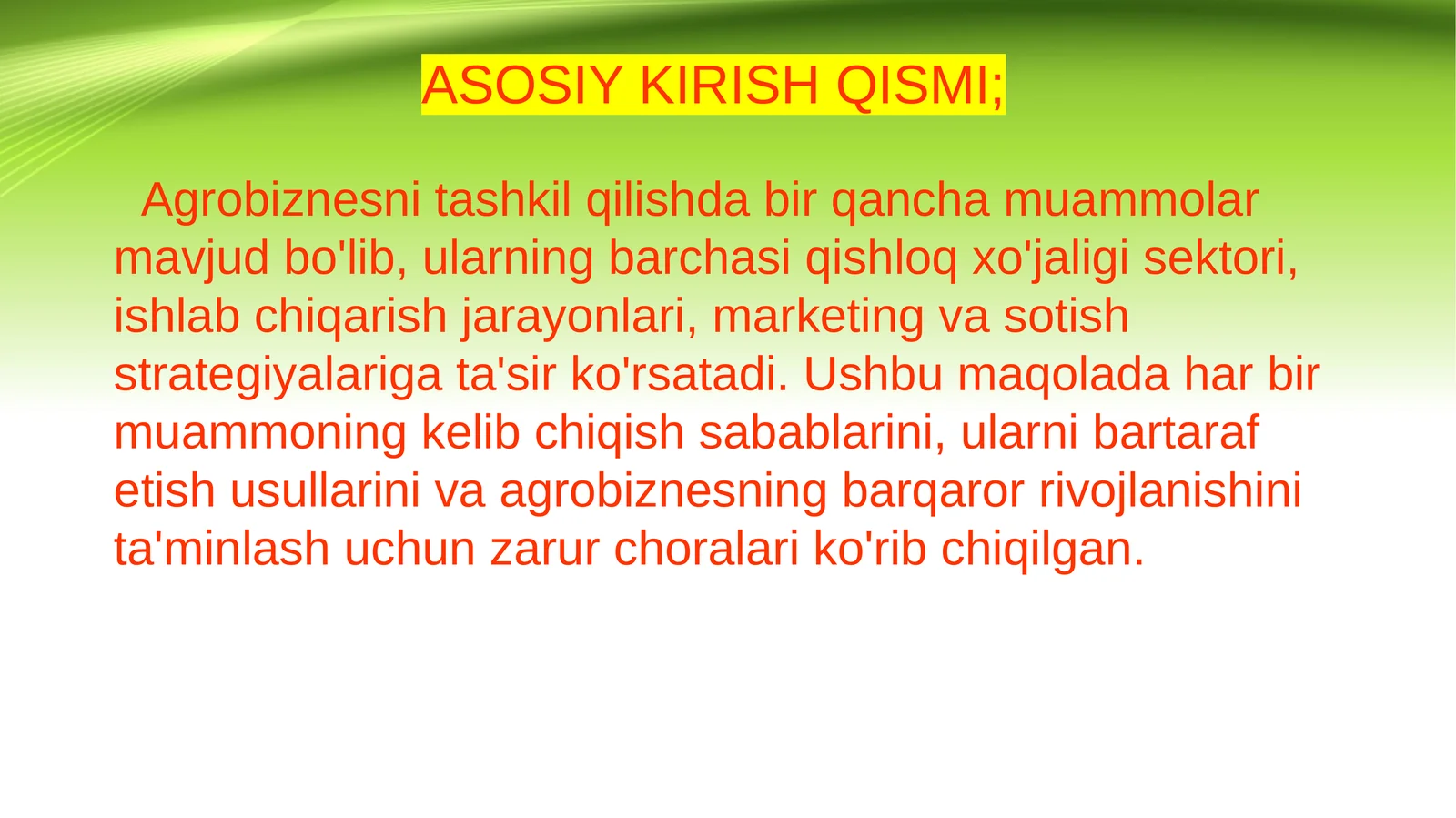 ASOSIY KIRISH QISMI;

Agrobiznesni tashkil qilishda bir qancha muammolar mavjud bo'lib, ularning barchasi qishloq xo'jaligi sektori, ishlab chiqarish jarayonlari, marketing va sotish strategiyalariga ta'sir ko'rsatadi. Ushbu maqolada har bir muammoning kelib chiqish sabablarini, ularni bartaraf etish usullarini va agrobiznesning barqaror rivojlanishini ta'minlash uchun zarur choralari ko'rib chiqilgan.